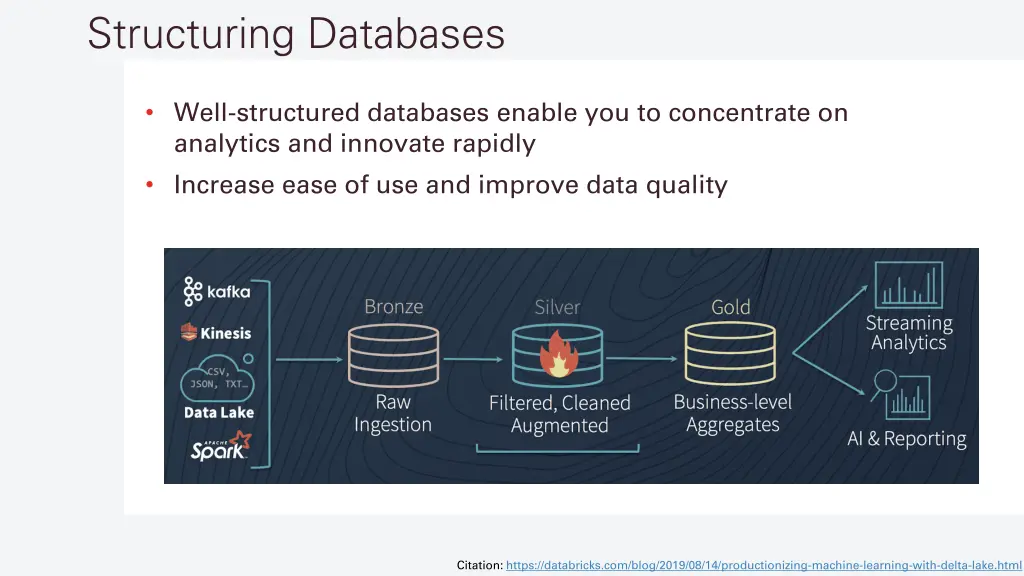 Structuring Databases

• Well-structured databases enable you to concentrate on analytics and innovate rapidly
• Increase ease of use and improve data quality

kafka
Kinesis
CSV, JSON, TXT…
Data Lake
APACHE Spark

Bronze
Raw Ingestion

Silver
Filtered, Cleaned Augmented

Gold
Business-level Aggregates

Streaming Analytics

AI & Reporting

Citation: https://databricks.com/blog/2019/08/14/productionizing-machine-learning-with-delta-lake.html